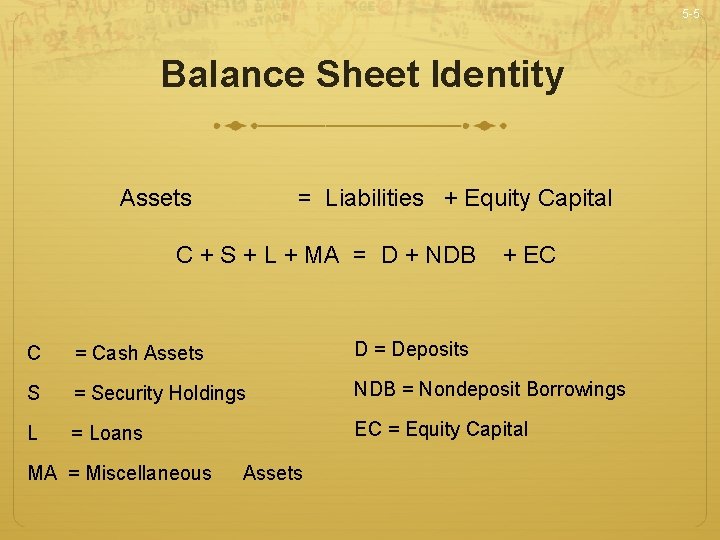 5-5

Balance Sheet Identity

Assets = Liabilities + Equity Capital

C + S + L + MA = D + NDB + EC

C = Cash Assets

S = Security Holdings

L = Loans

MA = Miscellaneous Assets

D = Deposits

NDB = Nondeposit Borrowings

EC = Equity Capital